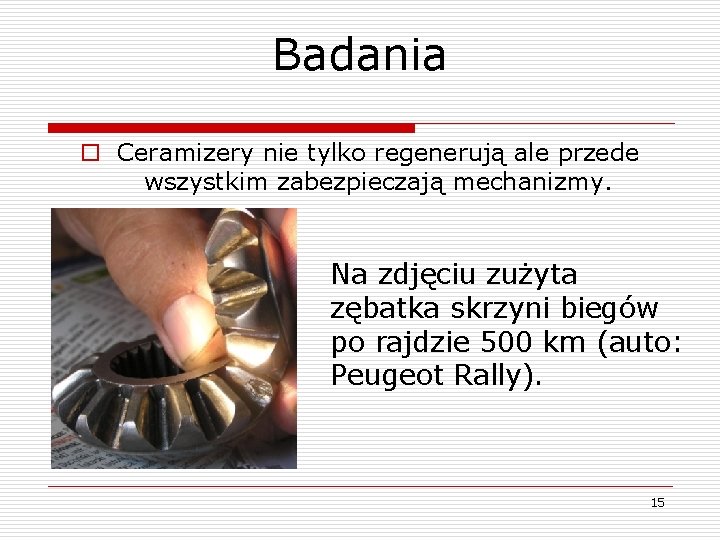 Badania

Ceramizery nie tylko regenerują ale przede wszystkim zabezpieczają mechanizmy.

Na zdjęciu zużyta zębatka skrzyni biegów po rajdzie 500 km (auto: Peugeot Rally).

15